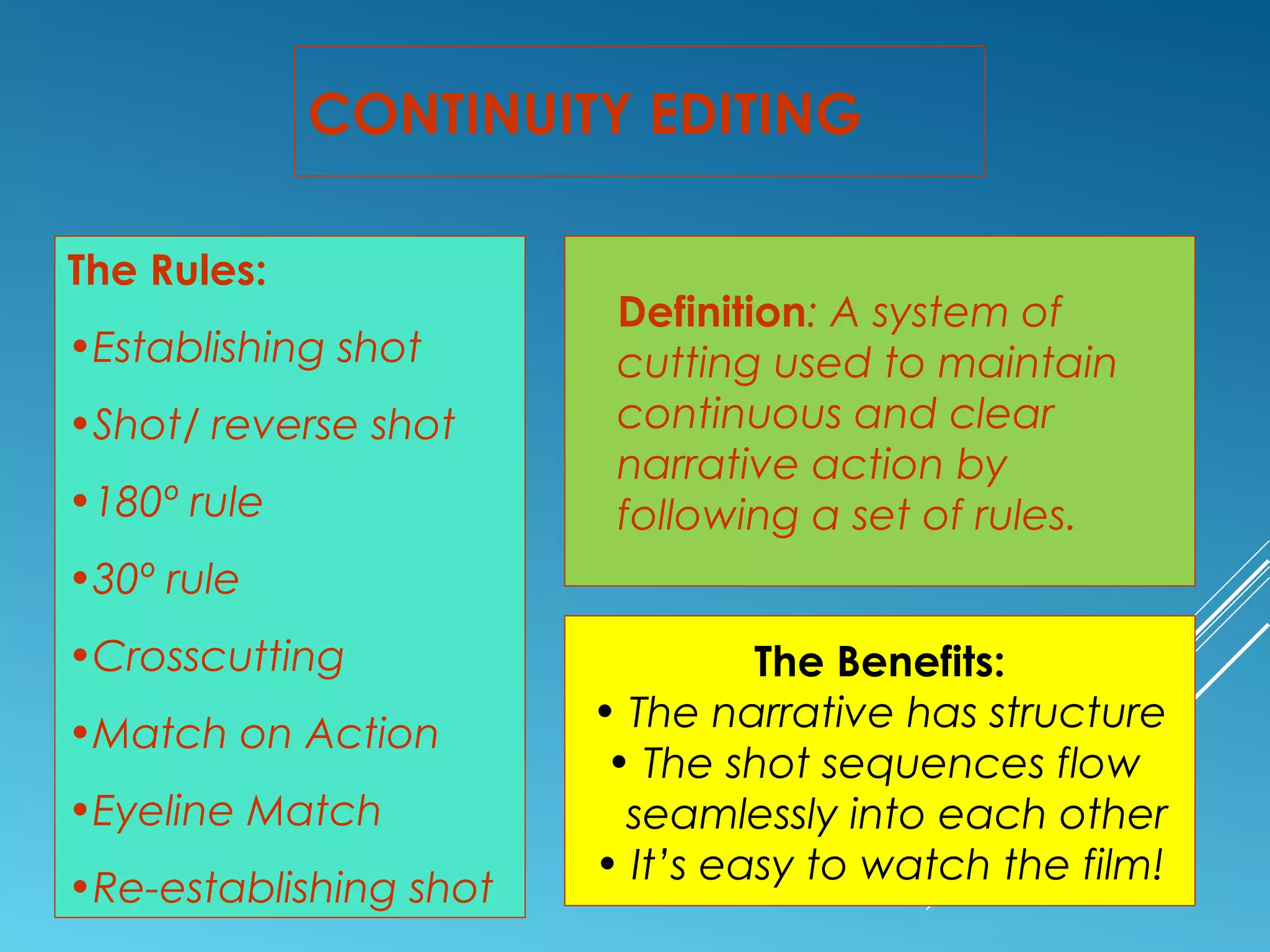 CONTINUITY EDITING

The Rules:

•Establishing shot

•Shot/ reverse shot

•180º rule

•30º rule

•Crosscutting

•Match on Action

•Eyeline Match

•Re-establishing shot

Definition: A system of cutting used to maintain continuous and clear narrative action by following a set of rules.

The Benefits:

• The narrative has structure

• The shot sequences flow seamlessly into each other

• It's easy to watch the film!